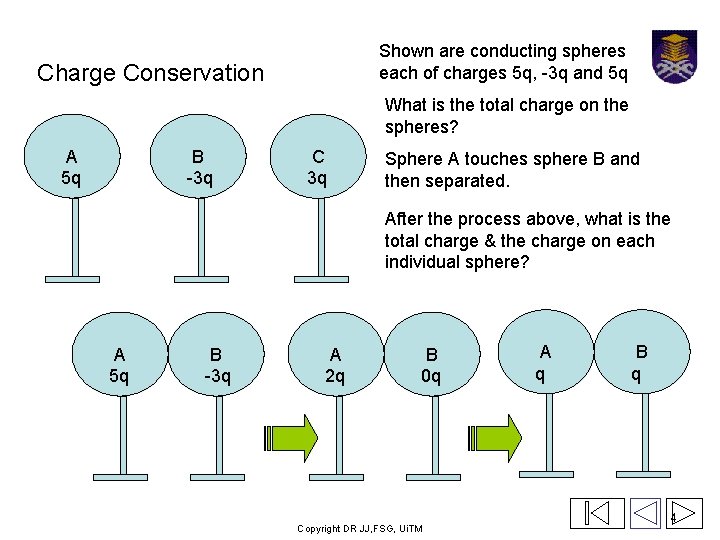 Charge Conservation

Shown are conducting spheres each of charges 5q, -3q and 5q

What is the total charge on the spheres?

Sphere A touches sphere B and then separated.

After the process above, what is the total charge & the charge on each individual sphere?

A
5q

B
-3q

C
3q

A
5q

B
-3q

A
2q

B
0q

A
q

B
q

Copyright DR JJ,FSG, UiTM

4